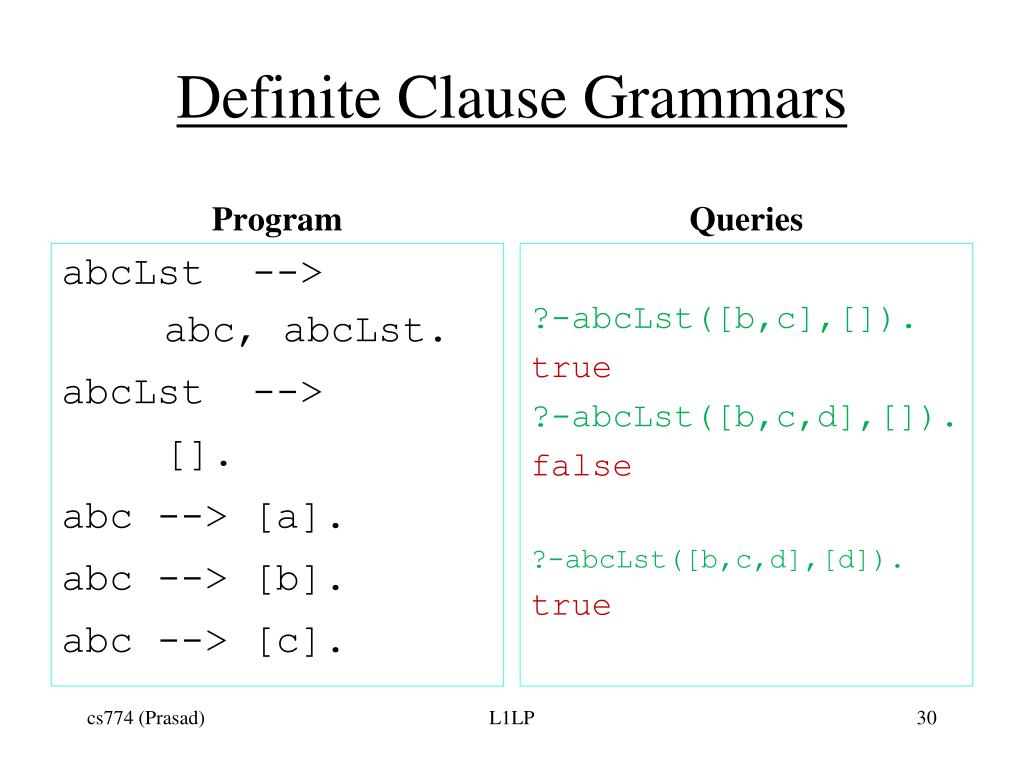 Definite Clause Grammars

Program

abcLst -->
abc, abcLst.
abcLst -->
[].
abc --> [a].
abc --> [b].
abc --> [c].

Queries

?-abcLst([b,c],[]).
true
?-abcLst([b,c,d],[]).
false

?-abcLst([b,c,d],[d]).
true

cs774 (Prasad)

L1LP

30